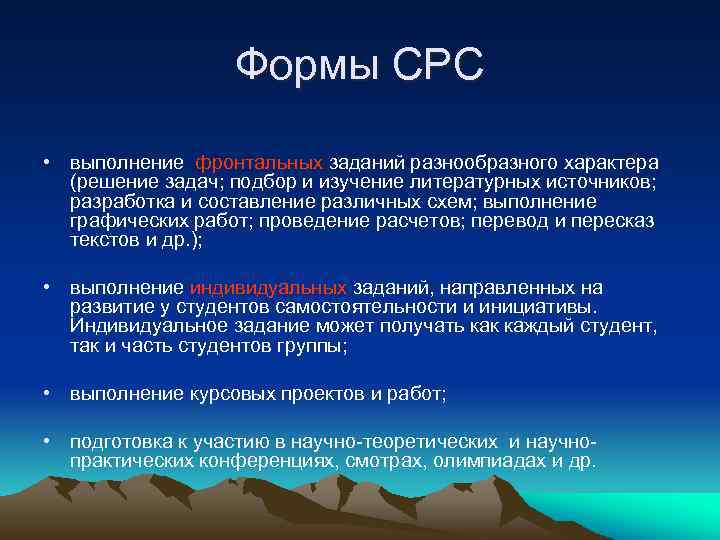 Формы СРС

• выполнение фронтальных заданий разнообразного характера (решение задач; подбор и изучение литературных источников; разработка и составление различных схем; выполнение графических работ; проведение расчетов; перевод и пересказ текстов и др.);

• выполнение индивидуальных заданий, направленных на развитие у студентов самостоятельности и инициативы. Индивидуальное задание может получать как каждый студент, так и часть студентов группы;

• выполнение курсовых проектов и работ;

• подготовка к участию в научно-теоретических и научно-практических конференциях, смотрах, олимпиадах и др.